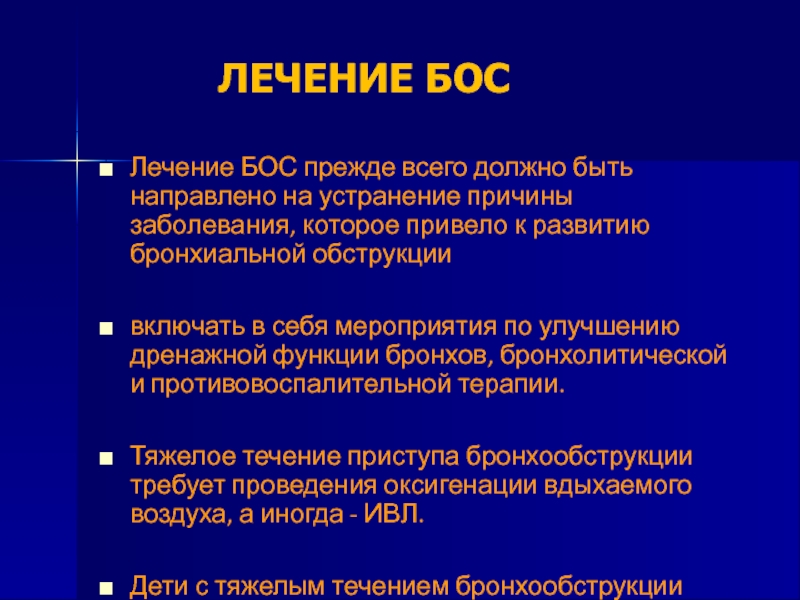 ЛЕЧЕНИЕ БОС

■ Лечение БОС прежде всего должно быть направлено на устранение причины заболевания, которое привело к развитию бронхиальной обструкции

■ включать в себя мероприятия по улучшению дренажной функции бронхов, бронхолитической и противовоспалительной терапии.

■ Тяжелое течение приступа бронхообструкции требует проведения оксигенации вдыхаемого воздуха, а иногда - ИВЛ.

■ Дети с тяжелым течением бронхообструкции